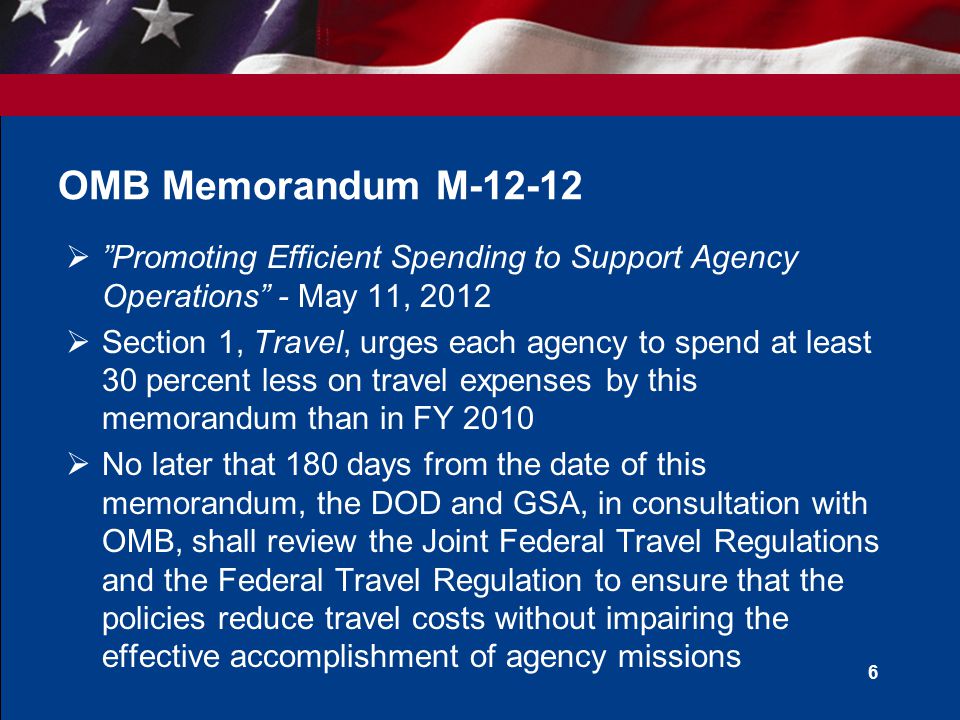 OMB Memorandum M-12-12

➢ ”Promoting Efficient Spending to Support Agency Operations” - May 11, 2012

➢ Section 1, Travel, urges each agency to spend at least 30 percent less on travel expenses by this memorandum than in FY 2010

➢ No later that 180 days from the date of this memorandum, the DOD and GSA, in consultation with OMB, shall review the Joint Federal Travel Regulations and the Federal Travel Regulation to ensure that the policies reduce travel costs without impairing the effective accomplishment of agency missions

6